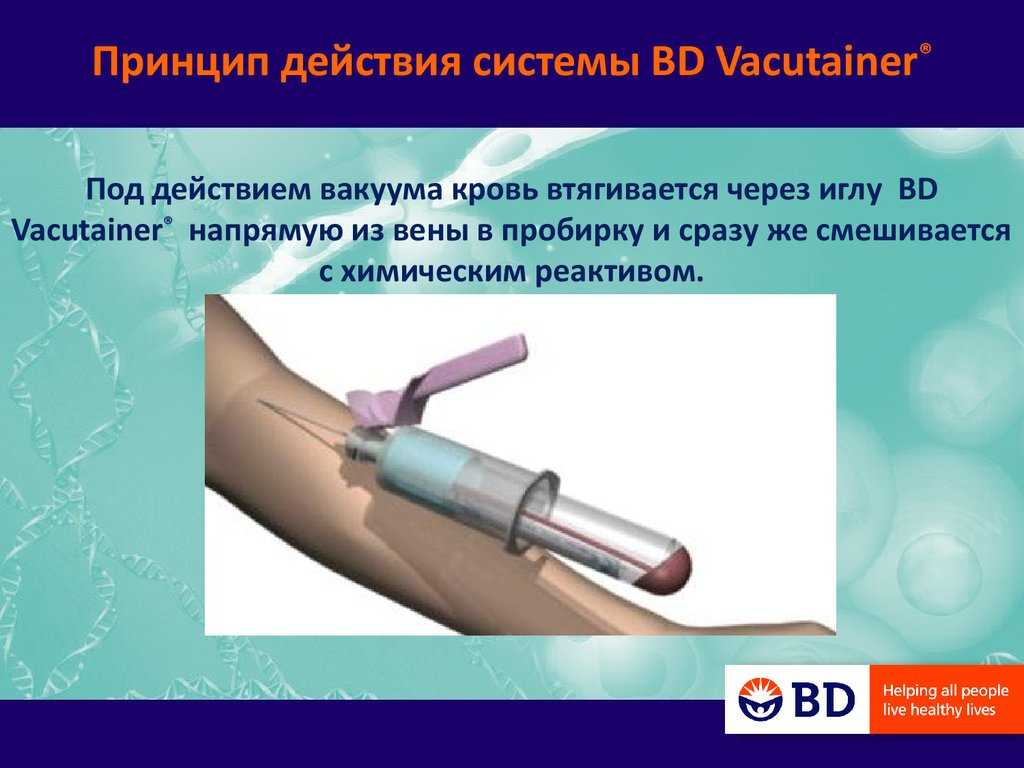 Принцип действия системы BD Vacutainer®

Под действием вакуума кровь втягивается через иглу BD Vacutainer® напрямую из вены в пробирку и сразу же смешивается с химическим реактивом.

BD

Helping all people live healthy lives